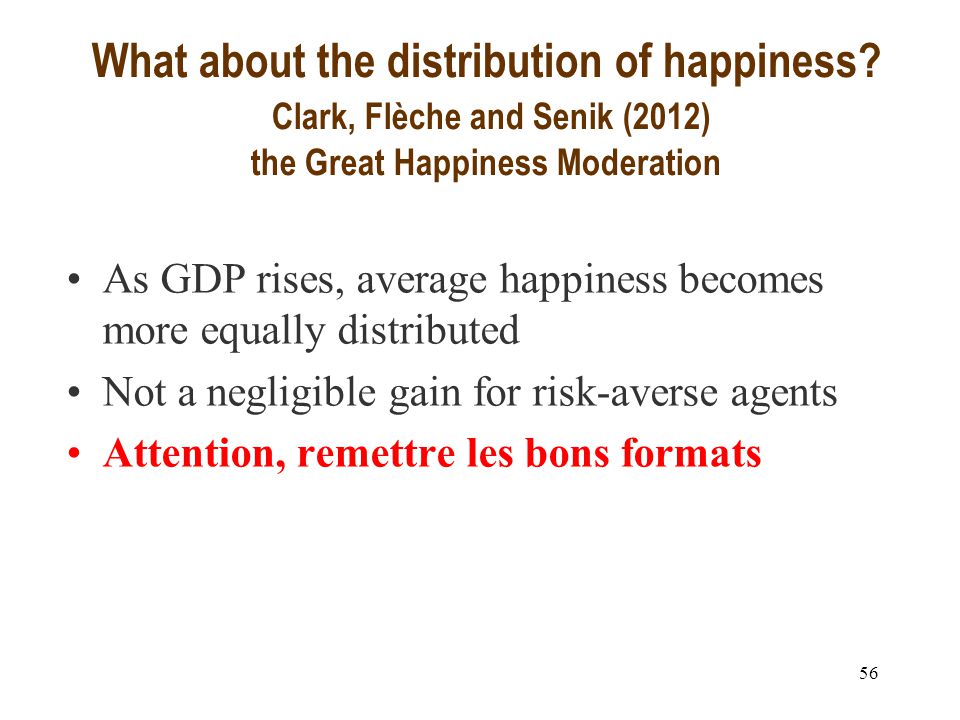 What about the distribution of happiness?
Clark, Flèche and Senik (2012)
the Great Happiness Moderation

• As GDP rises, average happiness becomes more equally distributed
• Not a negligible gain for risk-averse agents
• Attention, remettre les bons formats

56